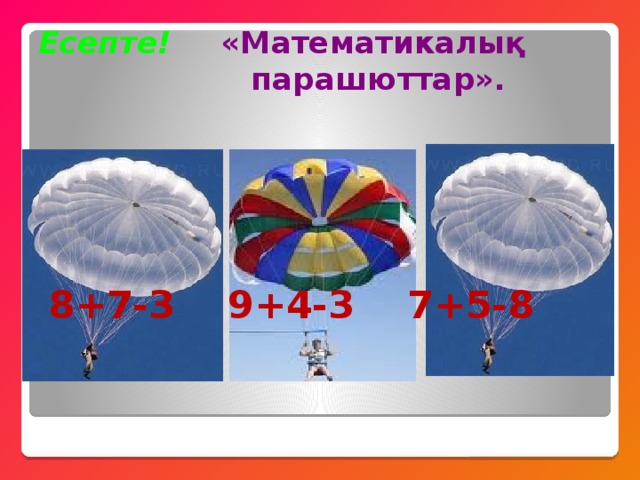 Есепте! «Математикалық парашюттар».

$8+7-3$ $9+4-3$ $7+5-8$